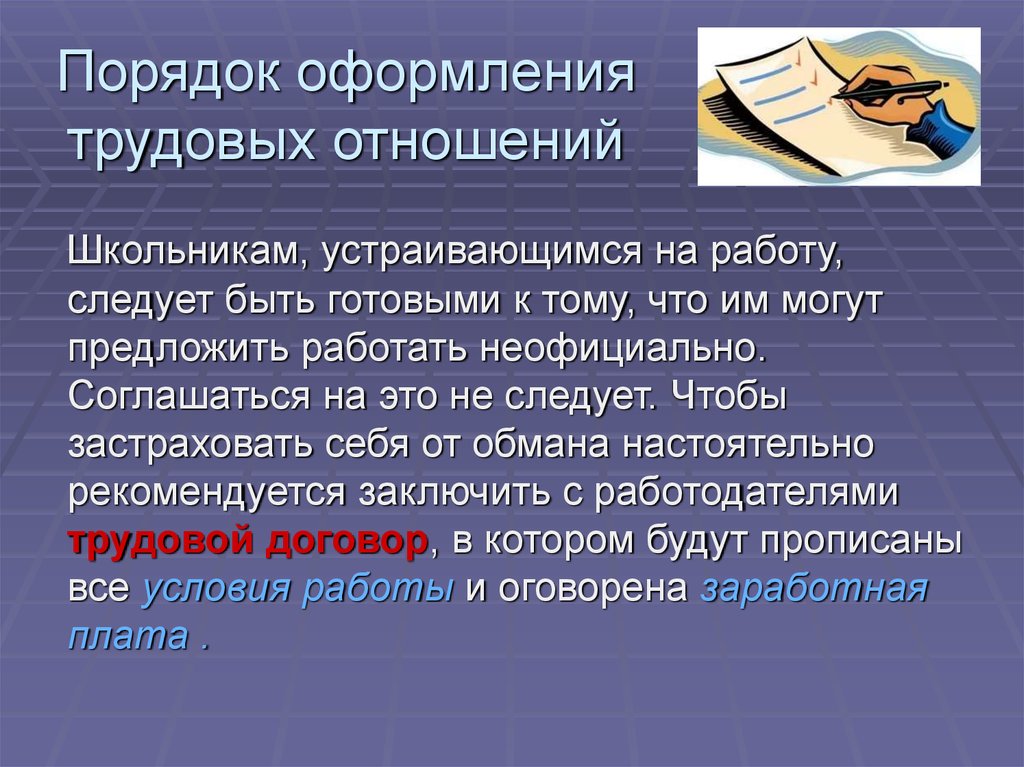 Порядок оформления трудовых отношений

Школьникам, устраивающимся на работу, следует быть готовыми к тому, что им могут предложить работать неофициально. Соглашаться на это не следует. Чтобы застраховать себя от обмана настоятельно рекомендуется заключить с работодателями трудовой договор, в котором будут прописаны все условия работы и оговорена заработная плата .